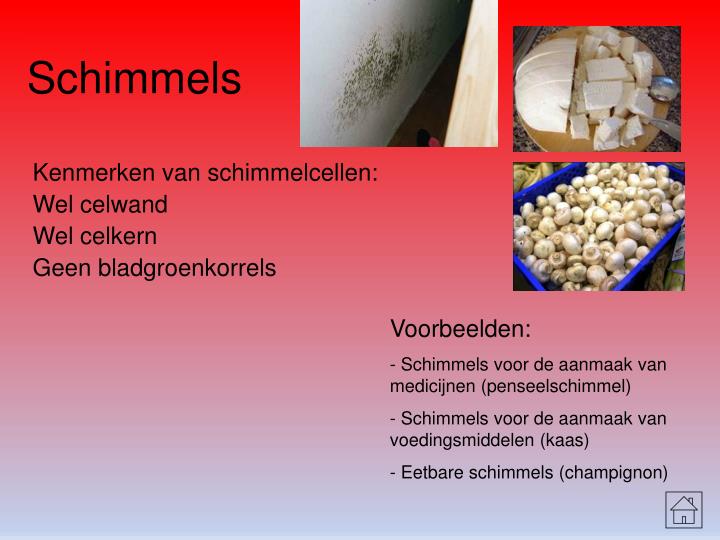 Schimmels

Kenmerken van schimmelcellen:
Wel celwand
Wel celkern
Geen bladgroenkorrels

Voorbeelden:

- Schimmels voor de aanmaak van medicijnen (penseelschimmel)

- Schimmels voor de aanmaak van voedingsmiddelen (kaas)

- Eetbare schimmels (champignon)